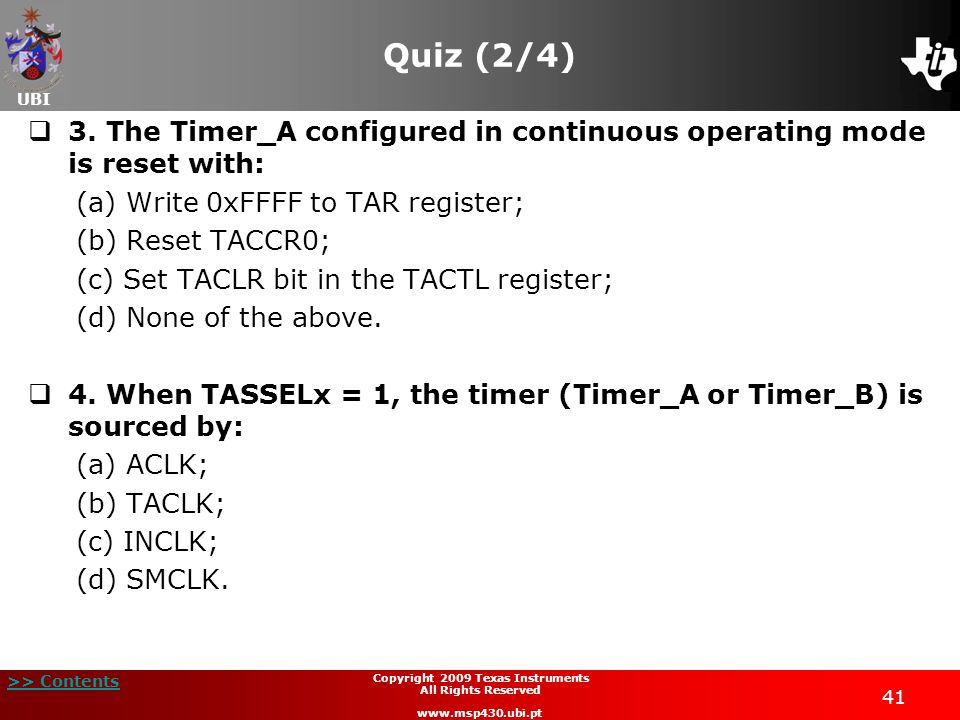 UBI

Quiz (2/4)

3. The Timer_A configured in continuous operating mode is reset with:

(a) Write 0xFFFF to TAR register;

(b) Reset TACCR0;

(c) Set TACLR bit in the TACTL register;

(d) None of the above.

4. When TASSELx = 1, the timer (Timer_A or Timer_B) is sourced by:

(a) ACLK;

(b) TACLK;

(c) INCLK;

(d) SMCLK.

>> Contents

Copyright 2009 Texas Instruments
All Rights Reserved
www.msp430.ubi.pt

41